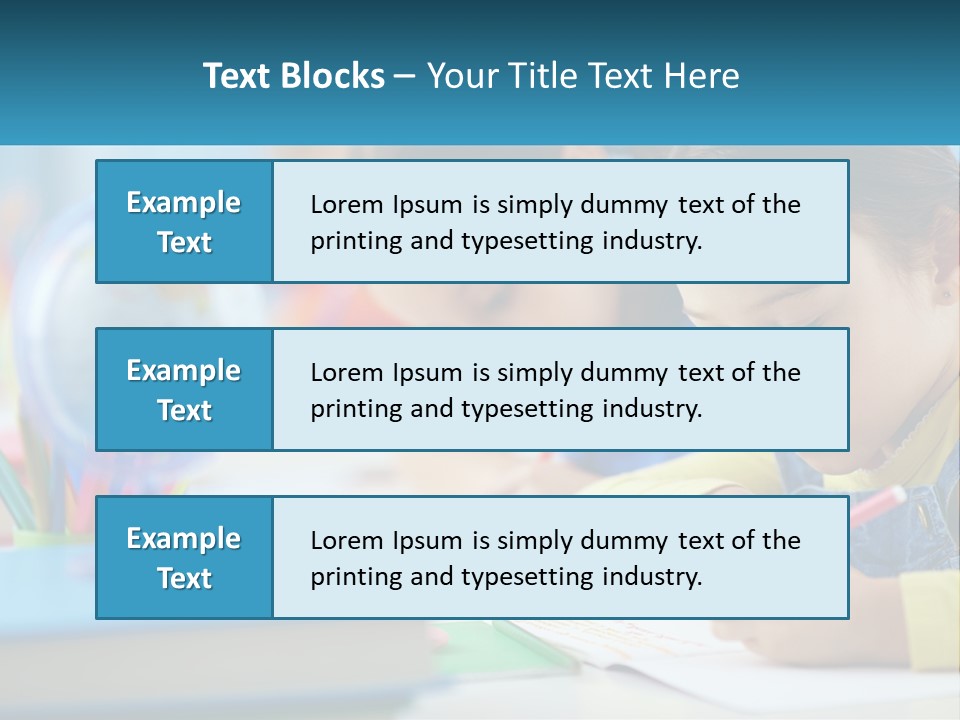 Text Blocks – Your Title Text Here

Example Text

Lorem Ipsum is simply dummy text of the printing and typesetting industry.

Example Text

Lorem Ipsum is simply dummy text of the printing and typesetting industry.

Example Text

Lorem Ipsum is simply dummy text of the printing and typesetting industry.